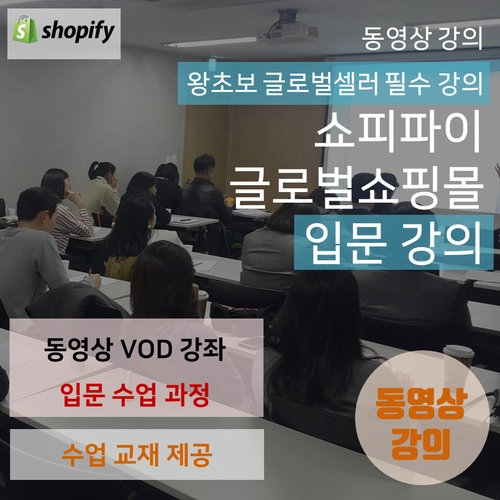 shopify

동영상 강의

왕초보 글로벌셀러 필수 강의

쇼피파이
글로벌쇼핑몰
입문 강의

동영상 VOD 강좌

입문 수업 과정

수업 교재 제공

동영상
강의